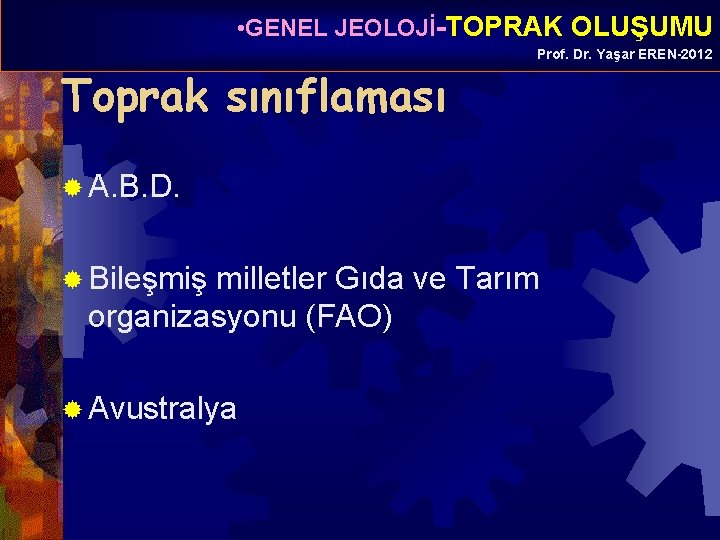 •GENEL JEOLOJİ-TOPRAK OLUŞUMU
Prof. Dr. Yaşar EREN-2012

Toprak sınıflaması

A.B.D.

Bileşmiş milletler Gıda ve Tarım organizasyonu (FAO)

Avustralya